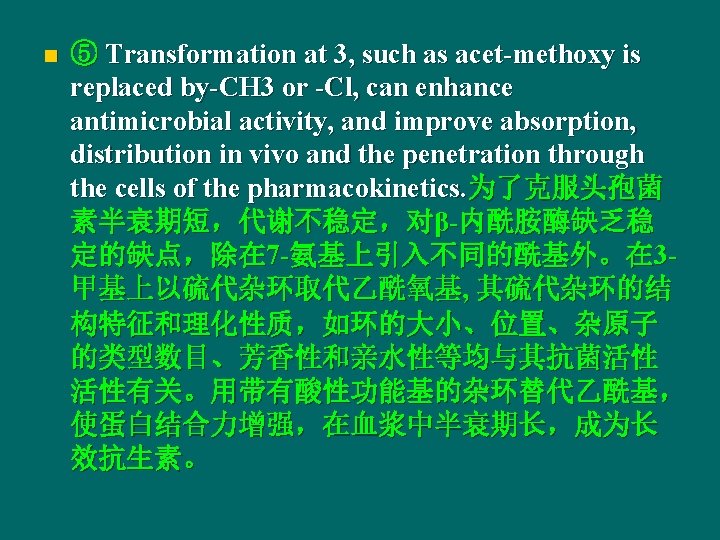 ⑤ Transformation at 3, such as acet-methoxy is replaced by-CH3 or -Cl, can enhance antimicrobial activity, and improve absorption, distribution in vivo and the penetration through the cells of the pharmacokinetics.为了克服头孢菌素半衰期短，代谢不稳定，对β-内酰胺酶缺乏稳定的缺点，除在7-氨基上引入不同的酰基外。在3-甲基上以硫代杂环取代乙酰氧基, 其硫代杂环的结构特征和理化性质，如环的大小、位置、杂原子的类型数目、芳香性和亲水性等均与其抗菌活性活性有关。用带有酸性功能基的杂环替代乙酰基，使蛋白结合力增强，在血浆中半衰期长，成为长效抗生素。